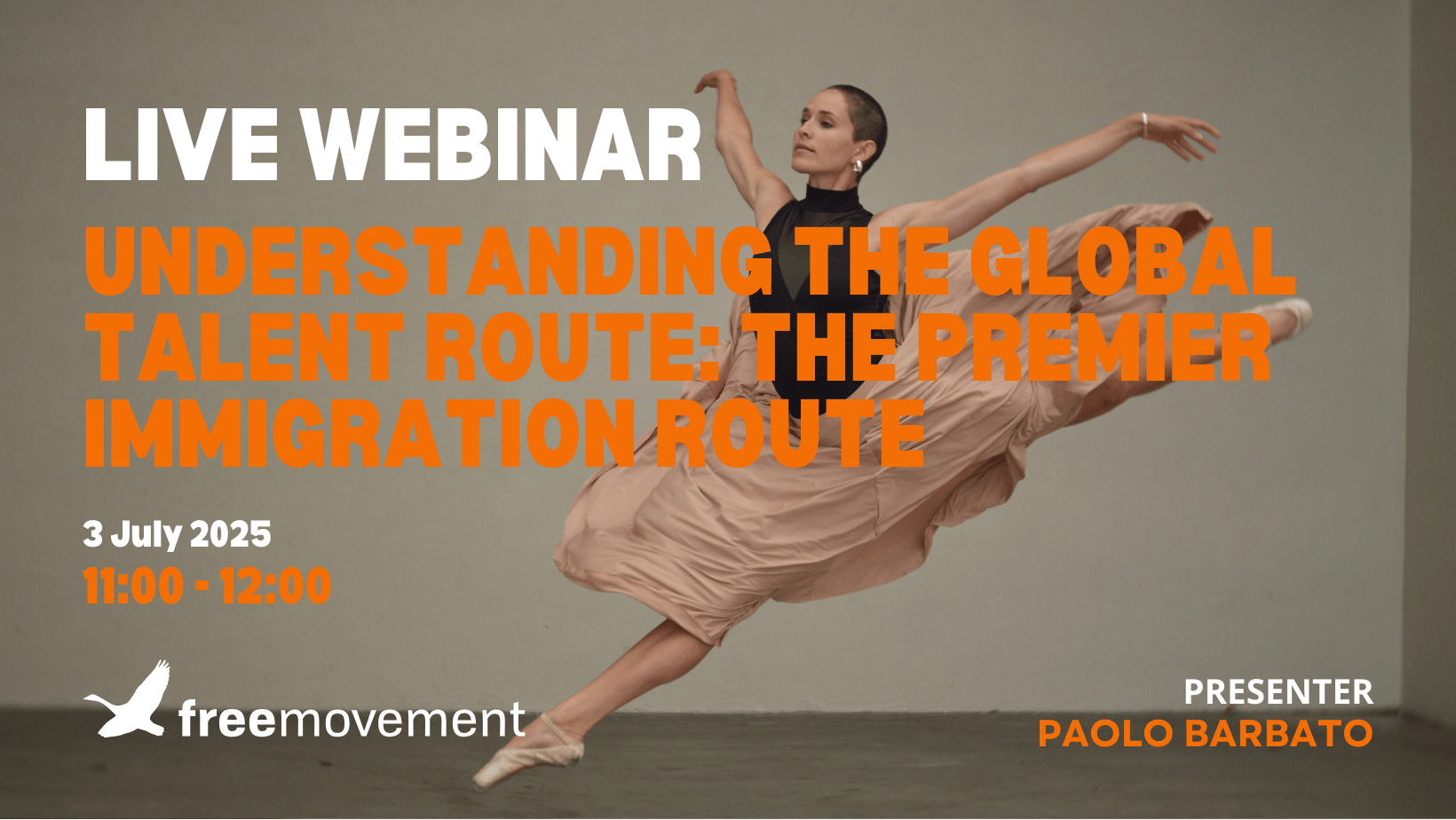 LIVE WEBINAR

UNDERSTANDING THE GLOBAL TALENT ROUTE: THE PREMIER IMMIGRATION ROUTE

3 July 2025

11:00 - 12:00

freemovement

PRESENTER
PAOLO BARBATO